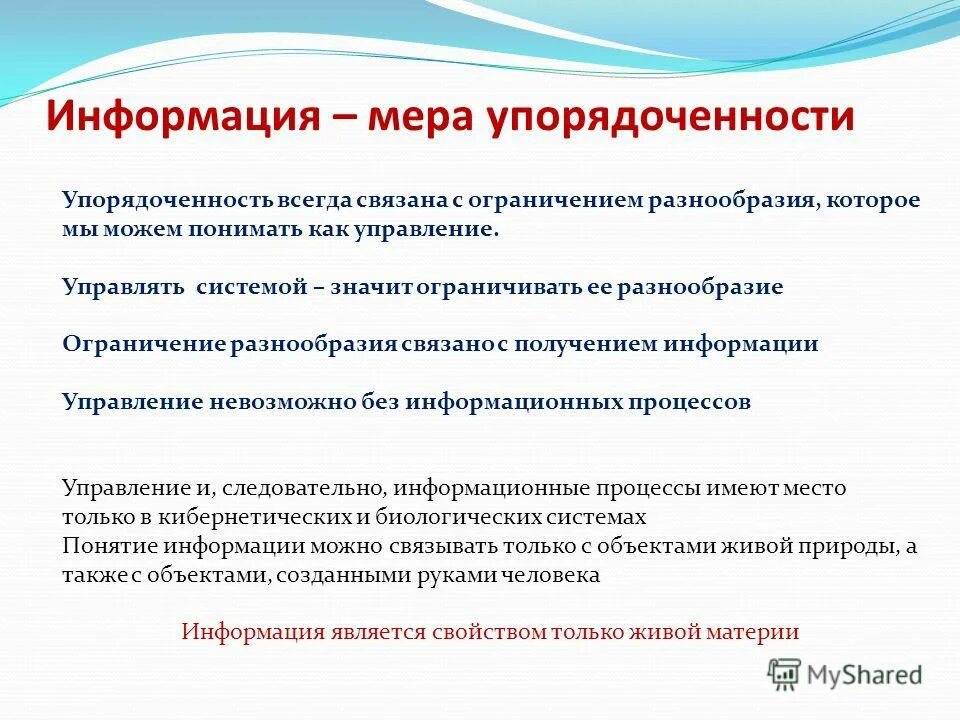 Информация – мера упорядоченности

Упорядоченность всегда связана с ограничением разнообразия, которое мы можем понимать как управление.

Управлять системой – значит ограничивать ее разнообразие

Ограничение разнообразия связано с получением информации

Управление невозможно без информационных процессов

Управление и, следовательно, информационные процессы имеют место только в кибернетических и биологических системах
Понятие информации можно связывать только с объектами живой природы, а также с объектами, созданными руками человека

Информация является свойством только живой материи

MyShared